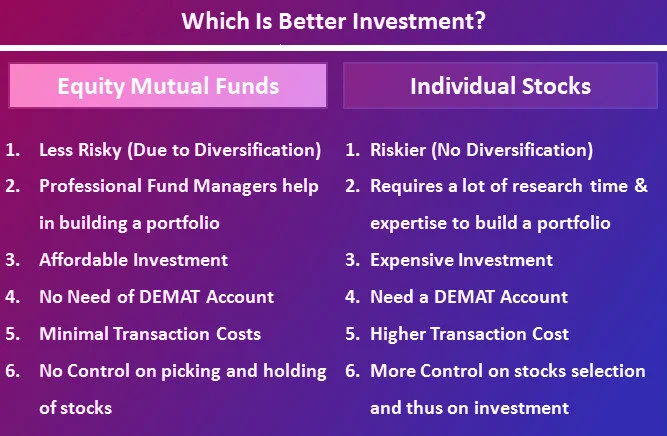 Which Is Better Investment?

Equity Mutual Funds

1. Less Risky (Due to Diversification)
2. Professional Fund Managers help in building a portfolio
3. Affordable Investment
4. No Need of DEMAT Account
5. Minimal Transaction Costs
6. No Control on picking and holding of stocks

Individual Stocks

1. Riskier (No Diversification)
2. Requires a lot of research time & expertise to build a portfolio
3. Expensive Investment
4. Need a DEMAT Account
5. Higher Transaction Cost
6. More Control on stocks selection and thus on investment